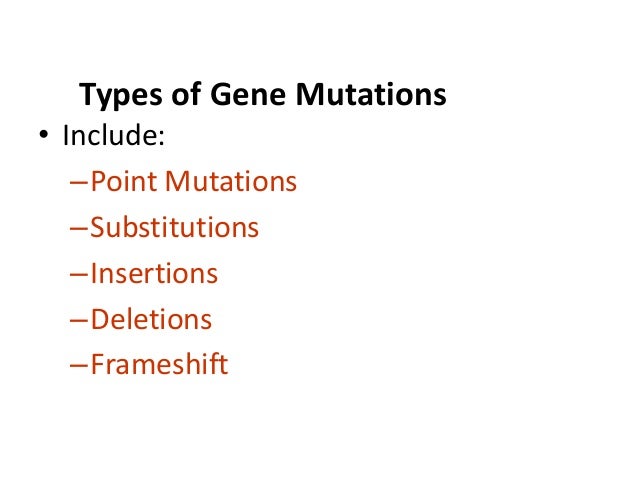 Types of Gene Mutations

• Include:
– Point Mutations
– Substitutions
– Insertions
– Deletions
– Frameshift